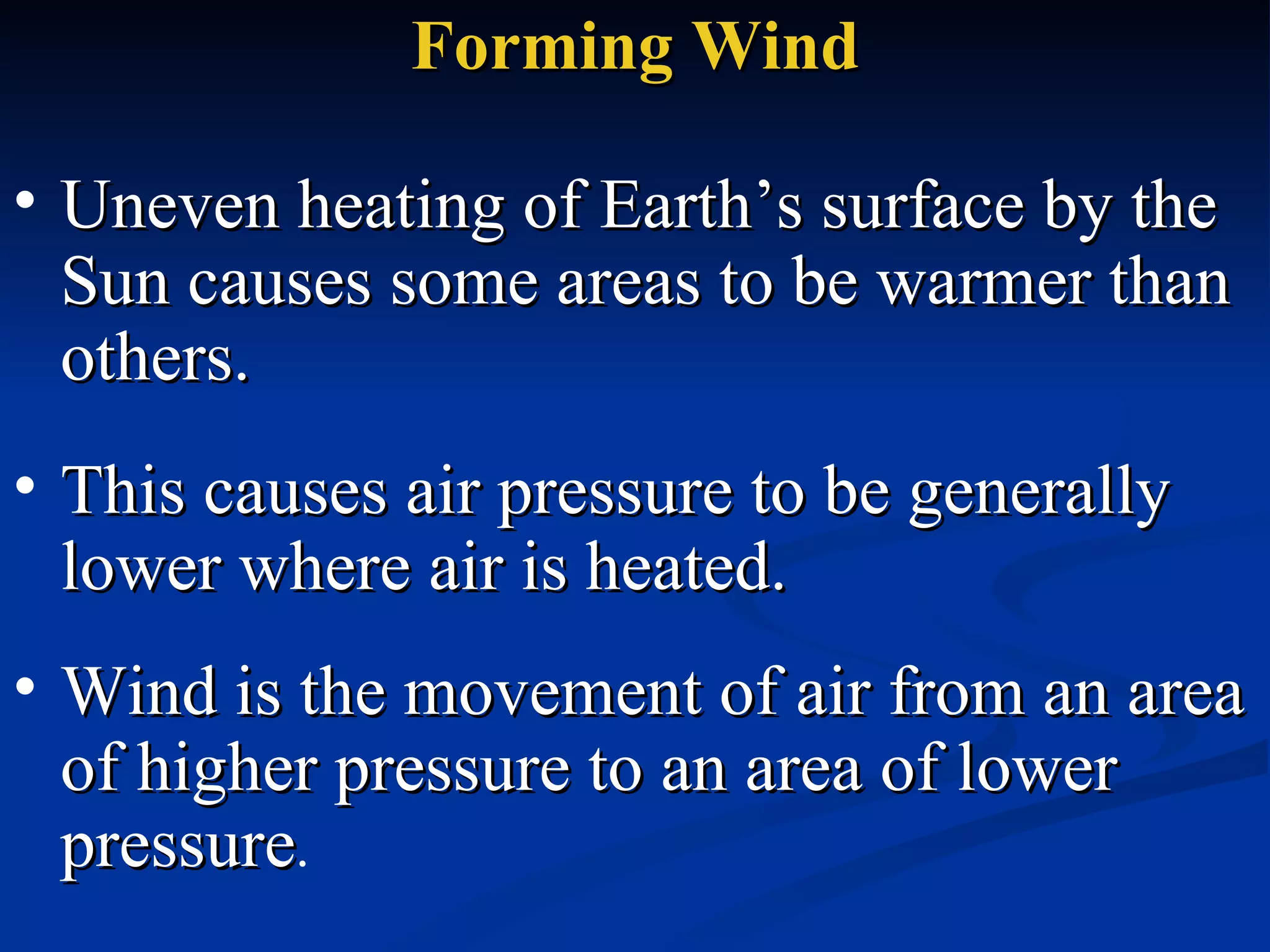 Forming Wind

• Uneven heating of Earth’s surface by the Sun causes some areas to be warmer than others.

• This causes air pressure to be generally lower where air is heated.

• Wind is the movement of air from an area of higher pressure to an area of lower pressure.